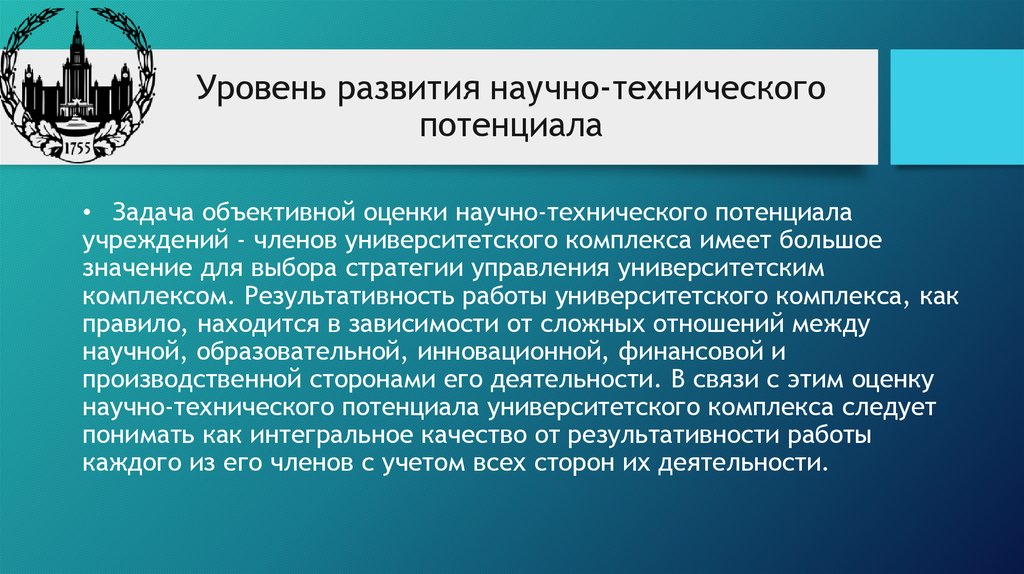 1755

Уровень развития научно-технического потенциала

• Задача объективной оценки научно-технического потенциала учреждений - членов университетского комплекса имеет большое значение для выбора стратегии управления университетским комплексом. Результативность работы университетского комплекса, как правило, находится в зависимости от сложных отношений между научной, образовательной, инновационной, финансовой и производственной сторонами его деятельности. В связи с этим оценку научно-технического потенциала университетского комплекса следует понимать как интегральное качество от результативности работы каждого из его членов с учетом всех сторон их деятельности.